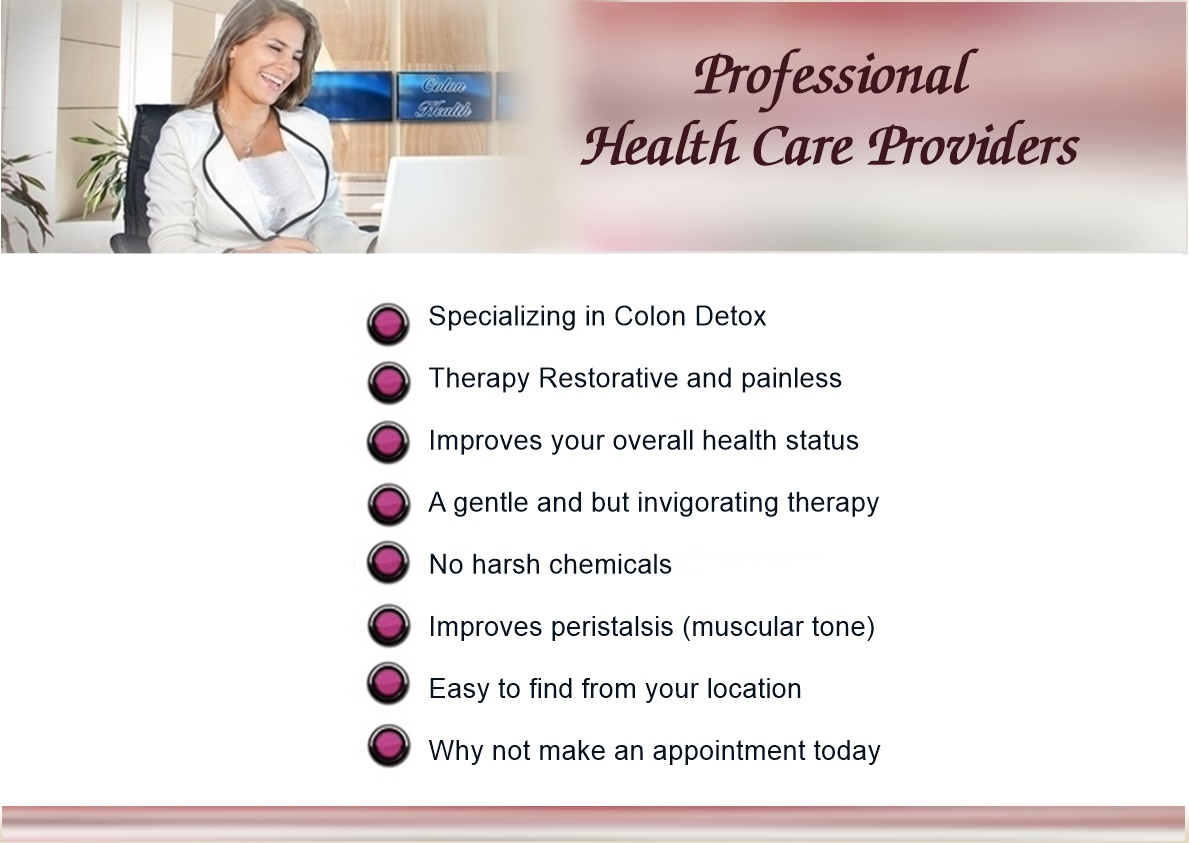 Colon Health

Professional
Health Care Providers

Specializing in Colon Detox

Therapy Restorative and painless

Improves your overall health status

A gentle and but invigorating therapy

No harsh chemicals

Improves peristalsis (muscular tone)

Easy to find from your location

Why not make an appointment today